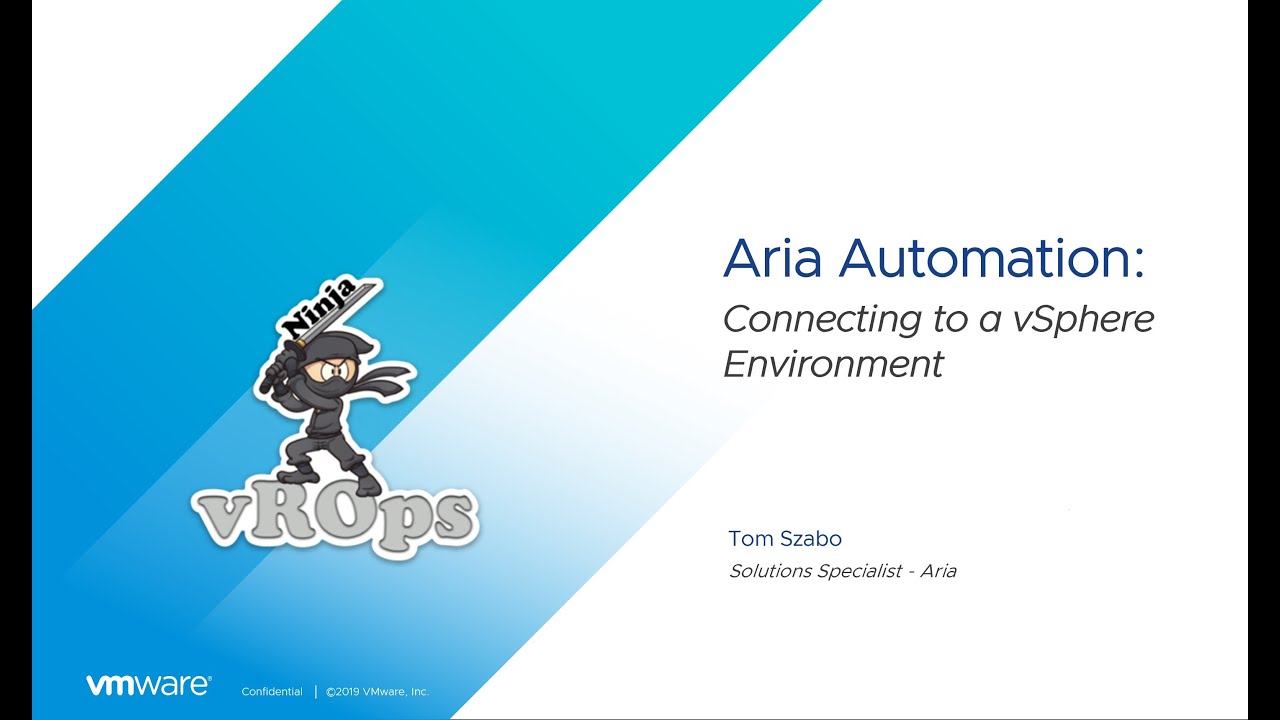 Ninja
vROps

Aria Automation:
Connecting to a vSphere Environment

Tom Szabo
Solutions Specialist - Aria

vmware® Confidential | ©2019 VMware, Inc.